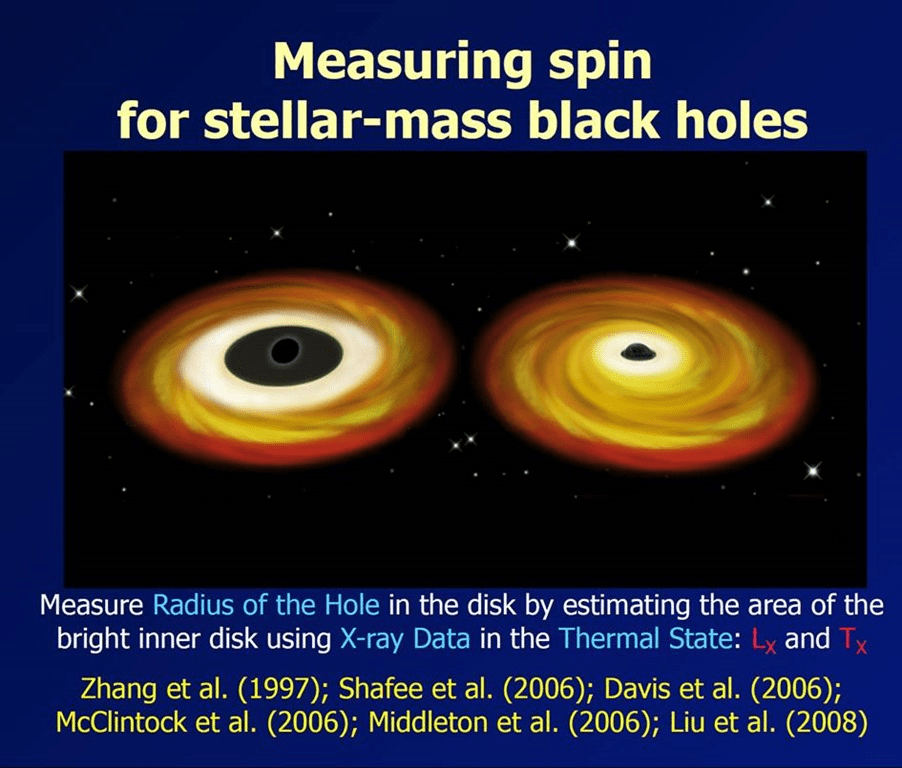 Measuring spin
for stellar-mass black holes

Measure Radius of the Hole in the disk by estimating the area of the bright inner disk using X-ray Data in the Thermal State: $L_X$ and $T_X$

Zhang et al. (1997); Shafee et al. (2006); Davis et al. (2006); McClintock et al. (2006); Middleton et al. (2006); Liu et al. (2008)